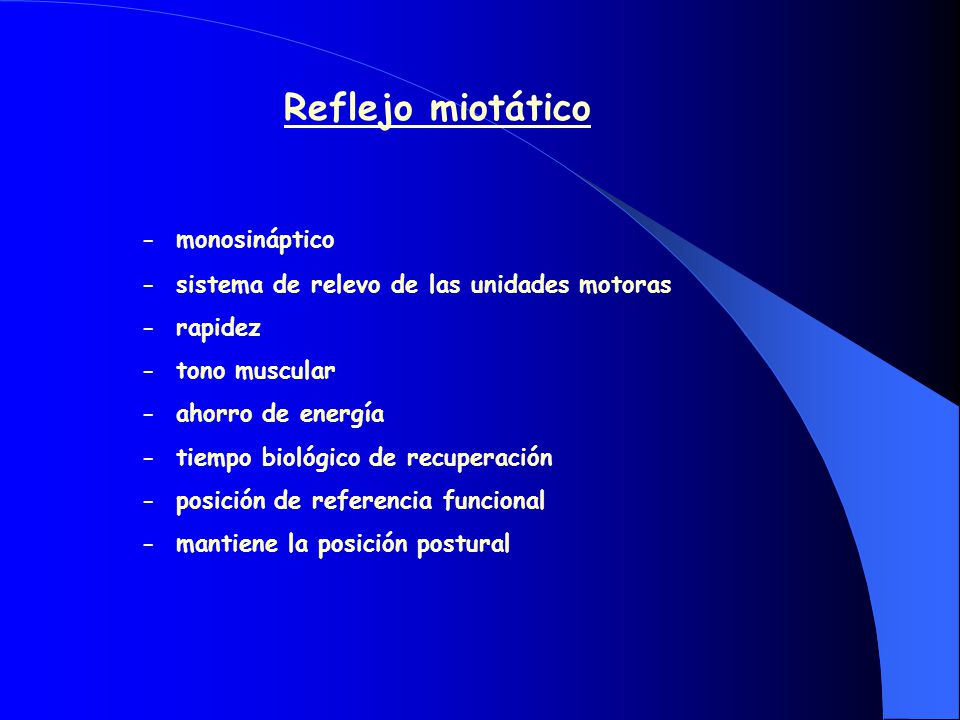 Reflejo miotático

- monosináptico
- sistema de relevo de las unidades motoras
- rapidez
- tono muscular
- ahorro de energía
- tiempo biológico de recuperación
- posición de referencia funcional
- mantiene la posición postural